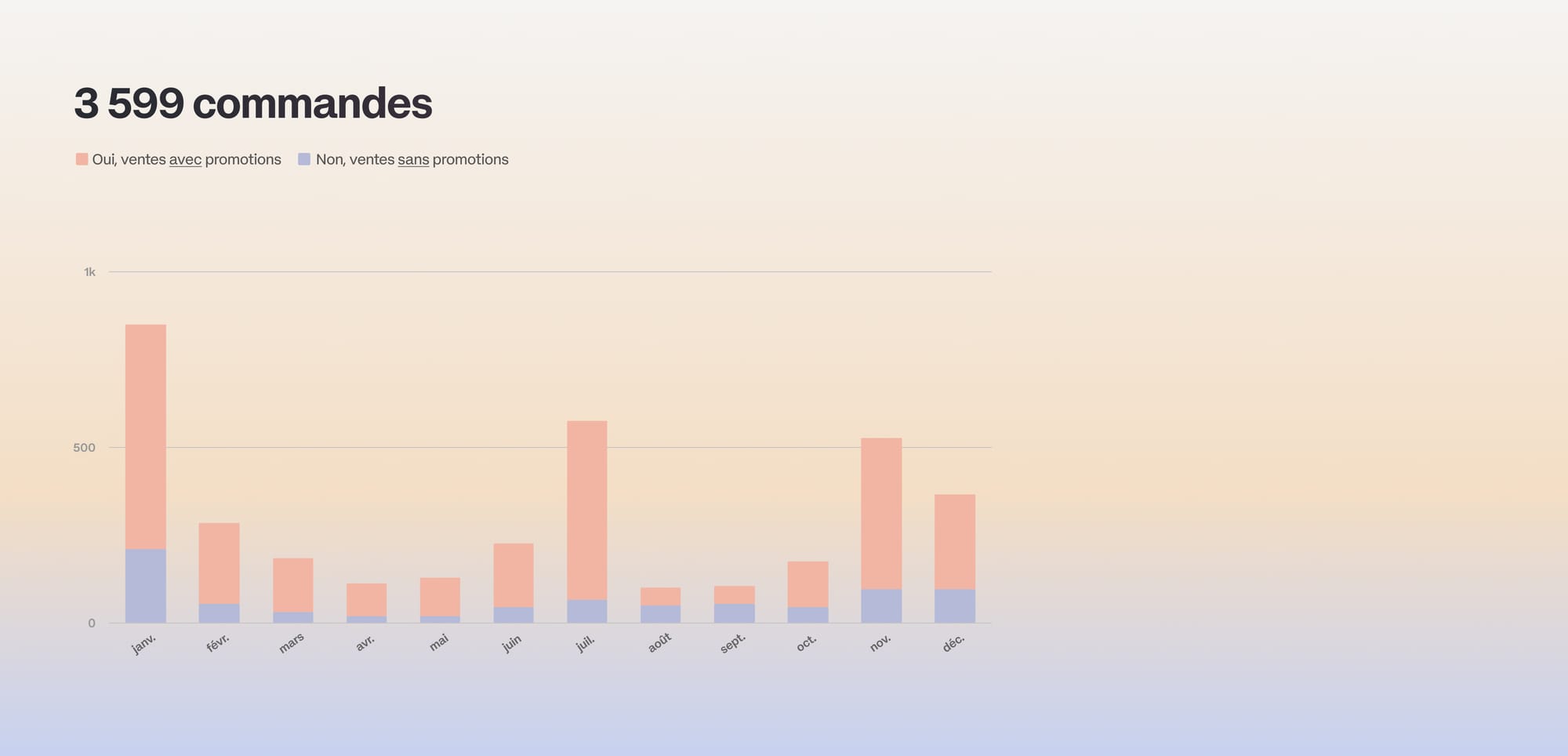 3 599 commandes

Oui, ventes avec promotions
Non, ventes sans promotions

1k
500
0

janv.
févr.
mars
avr.
mai
juin
juil.
août
sept.
oct.
nov.
déc.